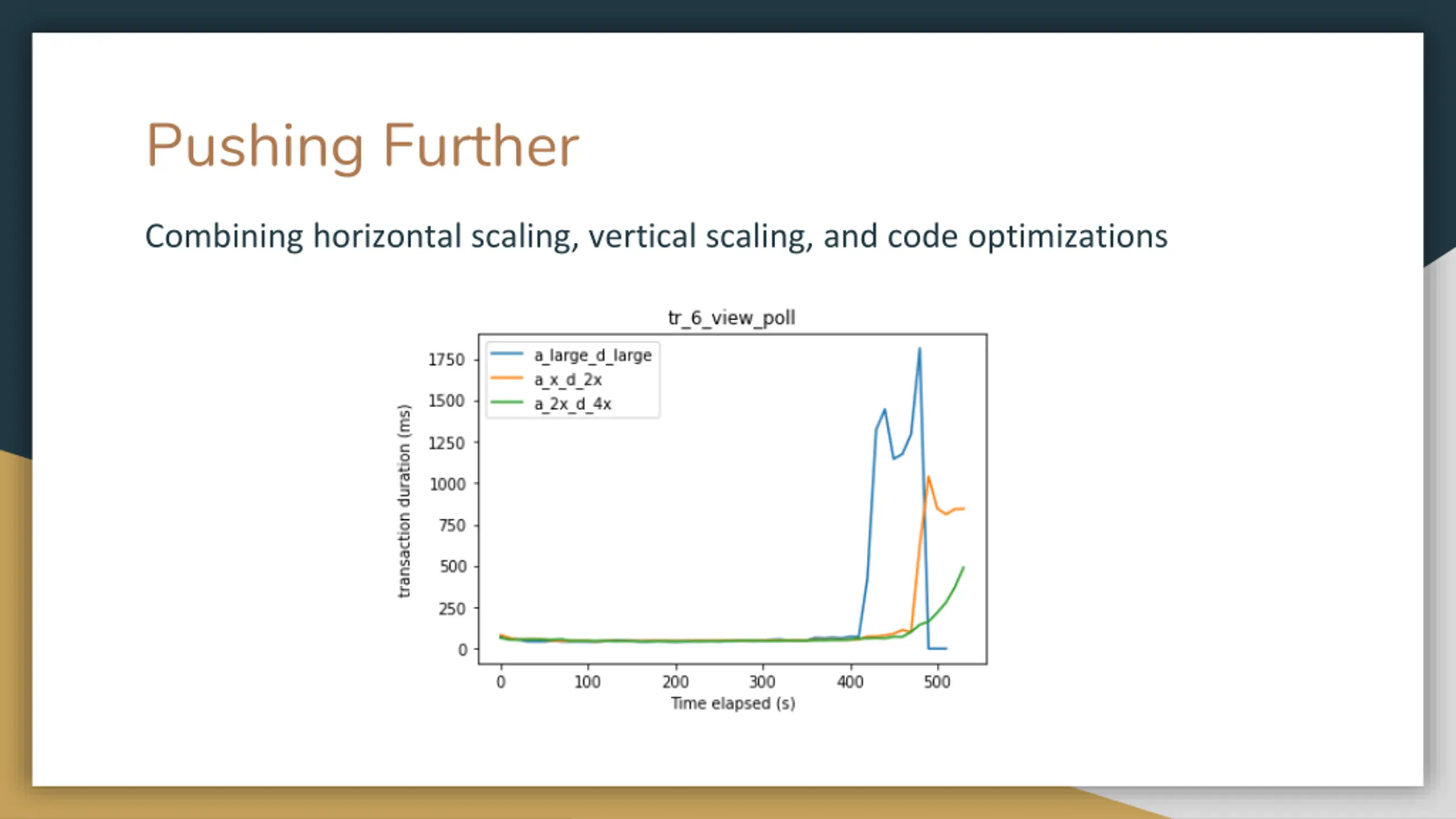 Pushing Further

Combining horizontal scaling, vertical scaling, and code optimizations

tr_6_view_poll

a_large_d_large
a_x_d_2x
a_2x_d_4x

transaction duration (ms)

1750
1500
1250
1000
750
500
250
0

0
100
200
300
400
500

Time elapsed (s)